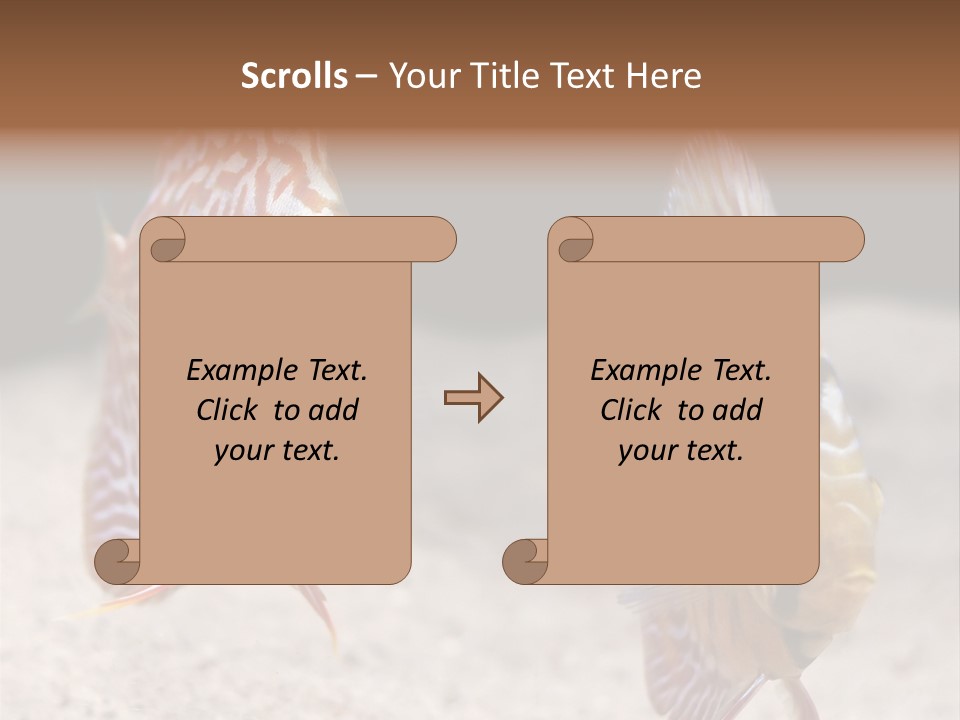 Scrolls – Your Title Text Here

Example Text. Click to add your text.

Example Text. Click to add your text.